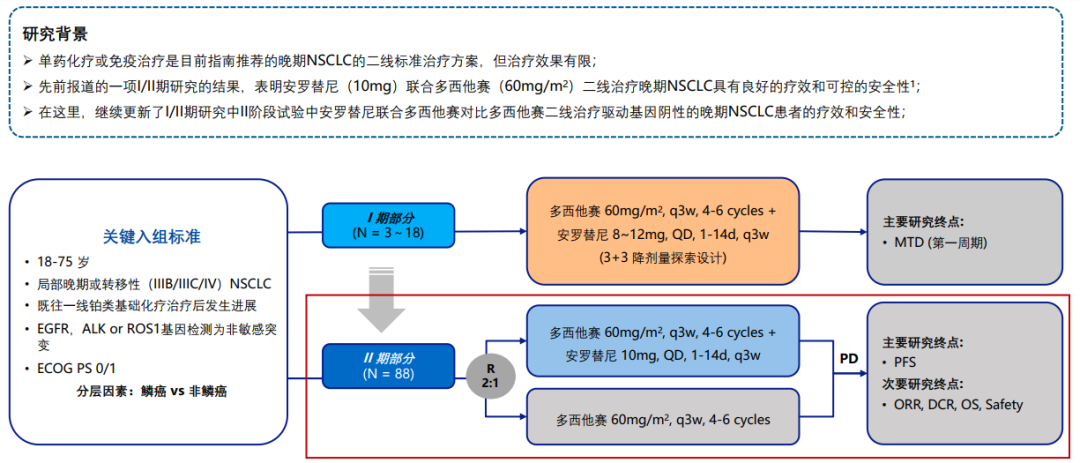 研究背景

➢ 单药化疗或免疫治疗是目前指南推荐的晚期NSCLC的二线标准治疗方案，但治疗效果有限；

➢ 先前报道的一项I/II期研究的结果，表明安罗替尼（10mg）联合多西他赛（60mg/m²）二线治疗晚期NSCLC具有良好的疗效和可控的安全性¹；

➢ 在这里，继续更新了I/II期研究中II阶段试验中安罗替尼联合多西他赛对比多西他赛二线治疗驱动基因阴性的晚期NSCLC患者的疗效和安全性；

关键入组标准

• 18-75 岁
• 局部晚期或转移性（IIIB/IIIC/IV）NSCLC
• 既往一线铂类基础化疗治疗后发生进展
• EGFR、ALK or ROS1基因检测为非敏感突变
• ECOG PS 0/1

分层因素：鳞癌 vs 非鳞癌

I 期部分
(N = 3 ~ 18)

多西他赛 60mg/m², q3w, 4-6 cycles +
安罗替尼 8~12mg, QD, 1-14d, q3w
(3+3 降剂量探索设计)

主要研究终点：
• MTD (第一周期)

II 期部分
(N = 88)

R
2:1

多西他赛 60mg/m², q3w, 4-6 cycles +
安罗替尼 10mg, QD, 1-14d, q3w

多西他赛 60mg/m², q3w, 4-6 cycles

PD

主要研究终点：
• PFS
次要研究终点：
• ORR, DCR, OS, Safety